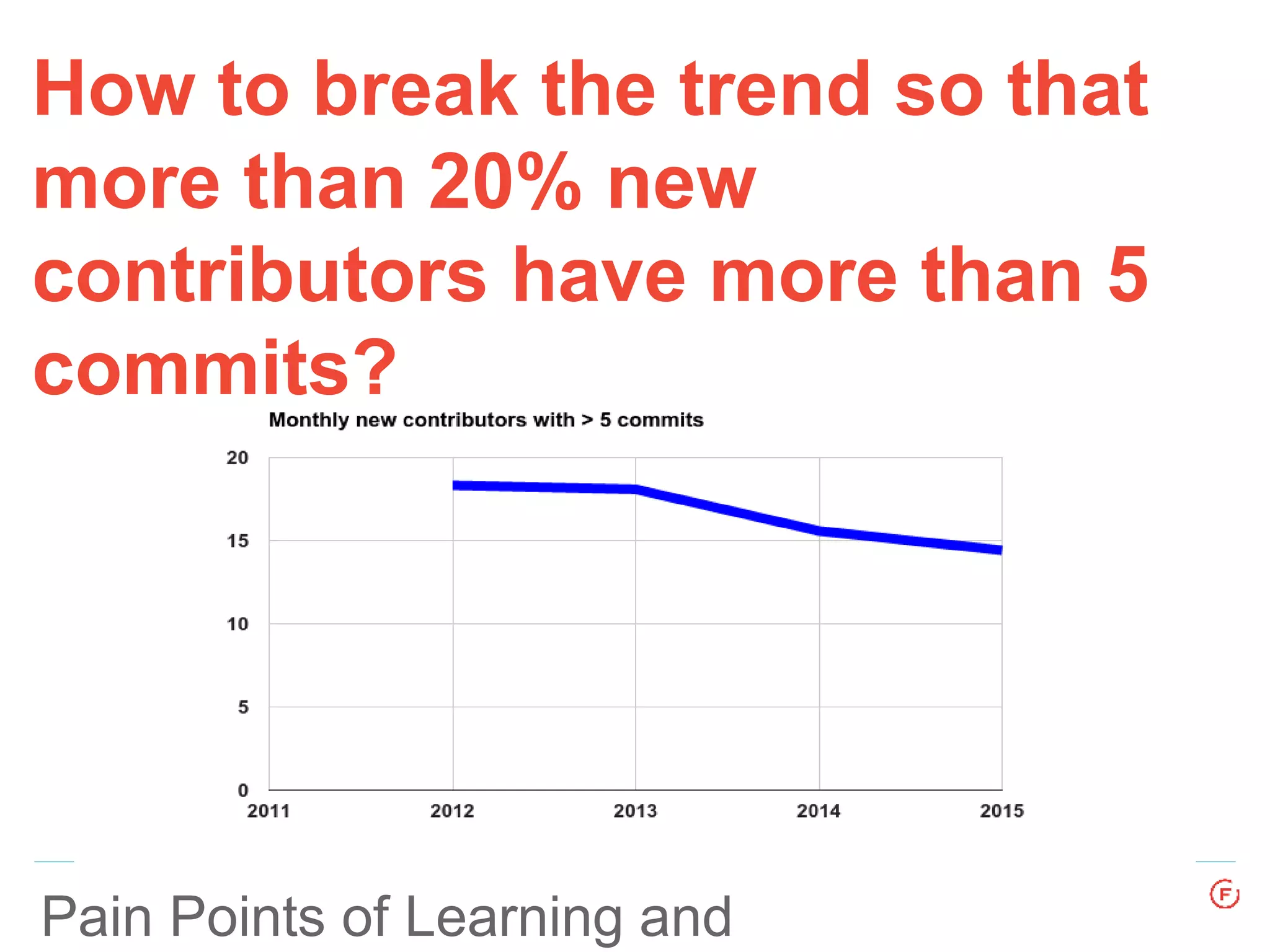 How to break the trend so that more than 20% new contributors have more than 5 commits?

Monthly new contributors with > 5 commits

20
15
10
5
0
2011
2012
2013
2014
2015

Pain Points of Learning and

F